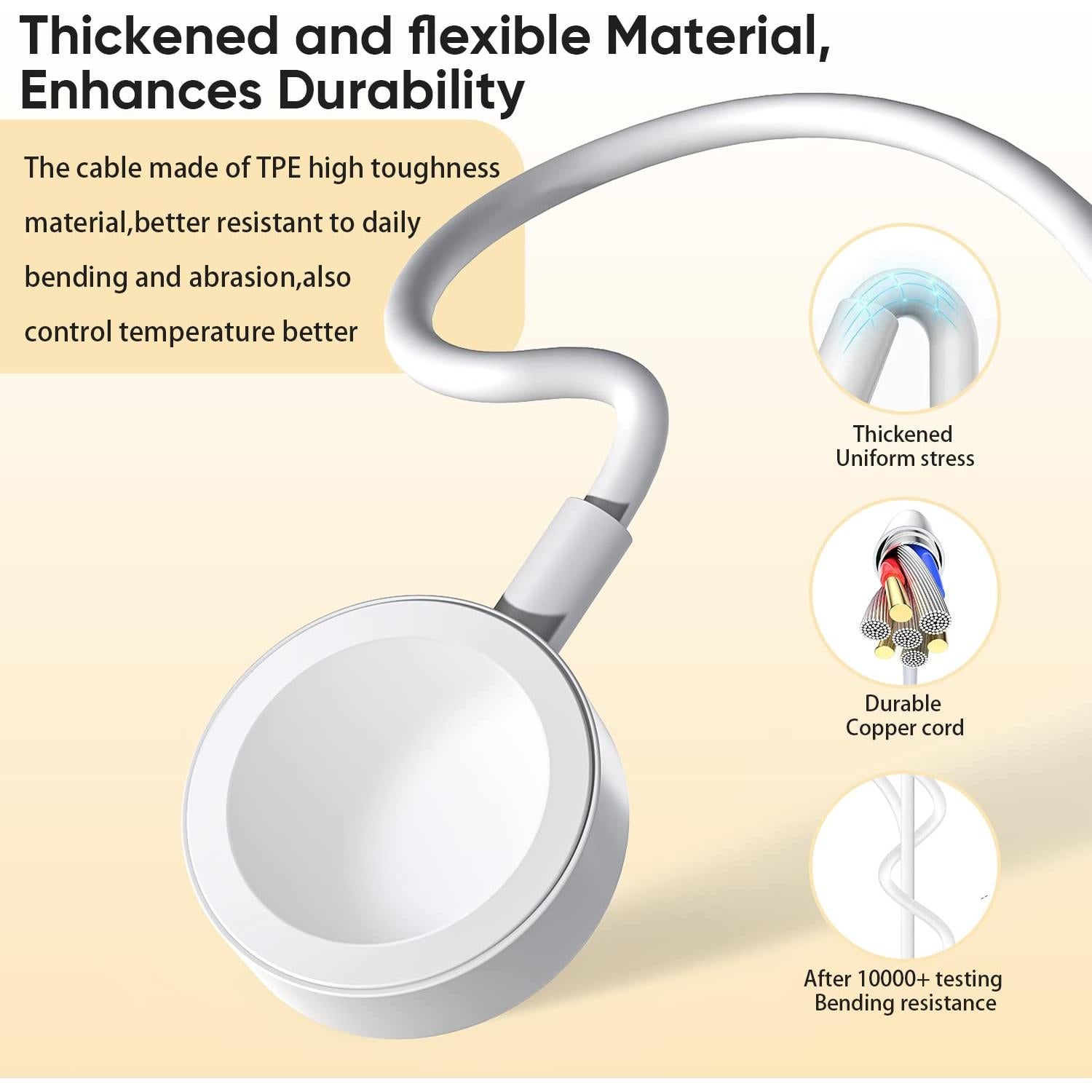 Thickened and flexible Material, Enhances Durability

The cable made of TPE high toughness material,better resistant to daily bending and abrasion,also control temperature better

Thickened
Uniform stress

Durable
Copper cord

After 10000+ testing
Bending resistance